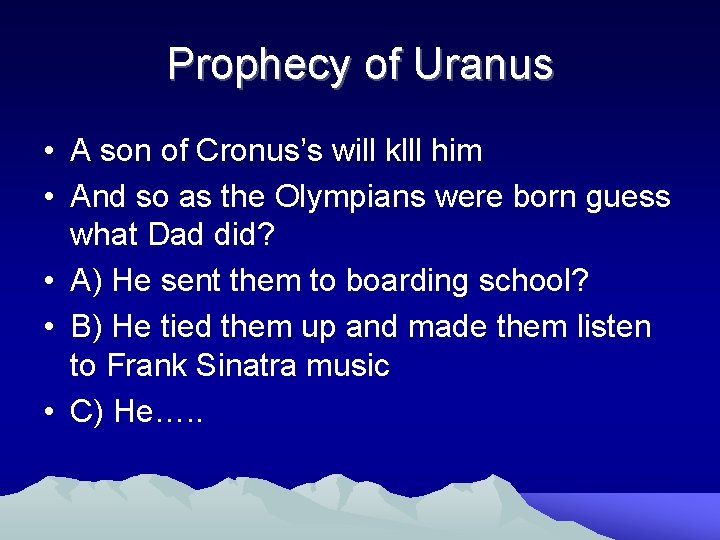 Prophecy of Uranus

• A son of Cronus's will klll him
• And so as the Olympians were born guess what Dad did?
• A) He sent them to boarding school?
• B) He tied them up and made them listen to Frank Sinatra music
• C) He…..